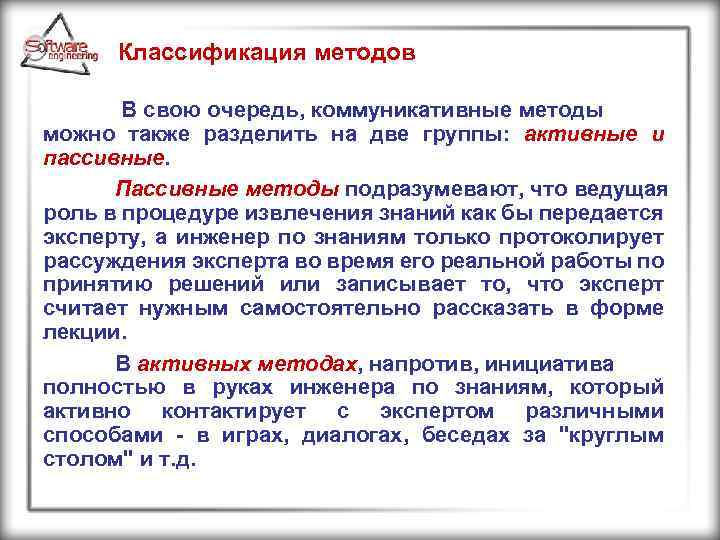 Software engineering

Классификация методов

В свою очередь, коммуникативные методы можно также разделить на две группы: активные и пассивные.

Пассивные методы подразумевают, что ведущая роль в процедуре извлечения знаний как бы передается эксперту, а инженер по знаниям только протоколирует рассуждения эксперта во время его реальной работы по принятию решений или записывает то, что эксперт считает нужным самостоятельно рассказать в форме лекции.

В активных методах, напротив, инициатива полностью в руках инженера по знаниям, который активно контактирует с экспертом различными способами - в играх, диалогах, беседах за "круглым столом" и т.д.